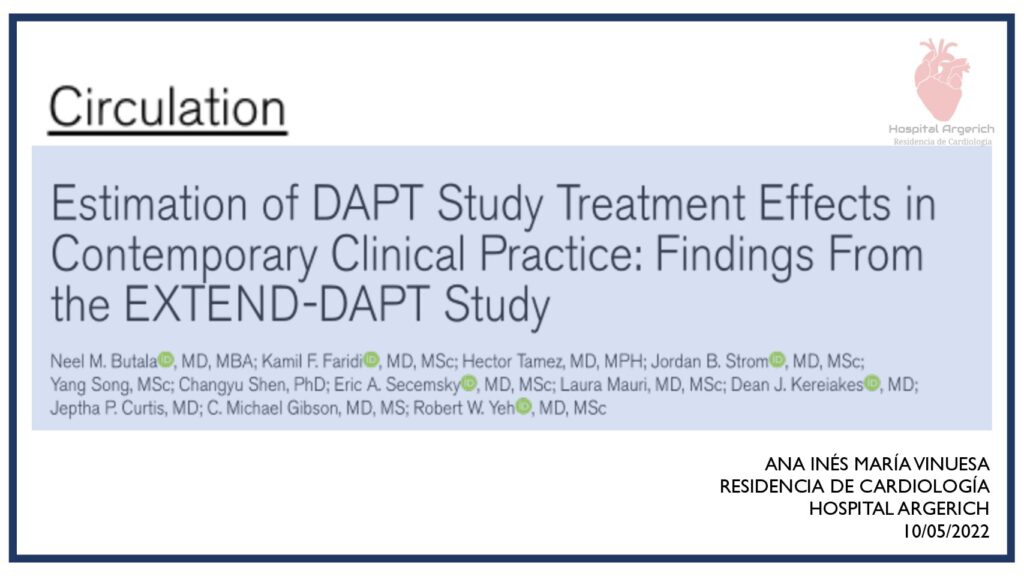 Circulation

Hospital Argerich
Residencia de Cardiología

Estimation of DAPT Study Treatment Effects in Contemporary Clinical Practice: Findings From the EXTEND-DAPT Study

Neel M. Butala, MD, MBA; Kamil F. Faridi, MD, MSc; Hector Tamez, MD, MPH; Jordan B. Strom, MD, MSc; Yang Song, MSc; Changyu Shen, PhD; Eric A. Secemsky, MD, MSc; Laura Mauri, MD, MSc; Dean J. Kereiakes, MD; Jeptha P. Curtis, MD; C. Michael Gibson, MD, MS; Robert W. Yeh, MD, MSc

ANA INÉS MARÍA VINUESA
RESIDENCIA DE CARDIOLOGÍA
HOSPITAL ARGERICH
10/05/2022